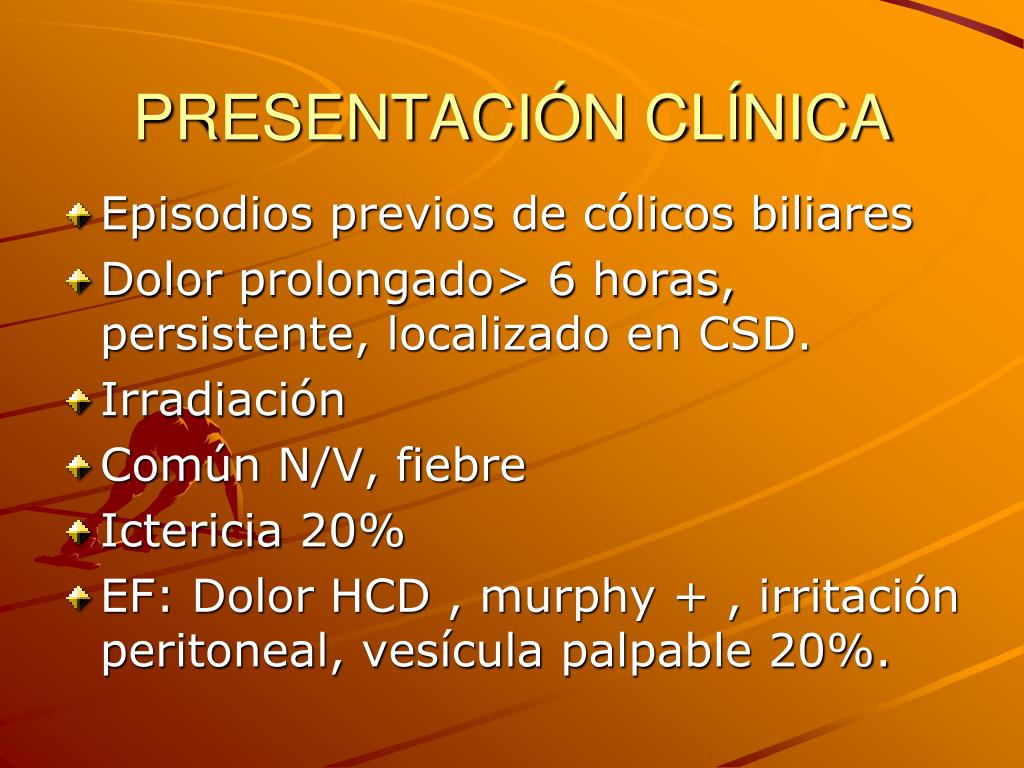 PRESENTACIÓN CLÍNICA

Episodios previos de cólicos biliares

Dolor prolongado> 6 horas, persistente, localizado en CSD.

Irradiación

Común N/V, fiebre

Ictericia 20%

EF: Dolor HCD , murphy + , irritación peritoneal, vesícula palpable 20%.